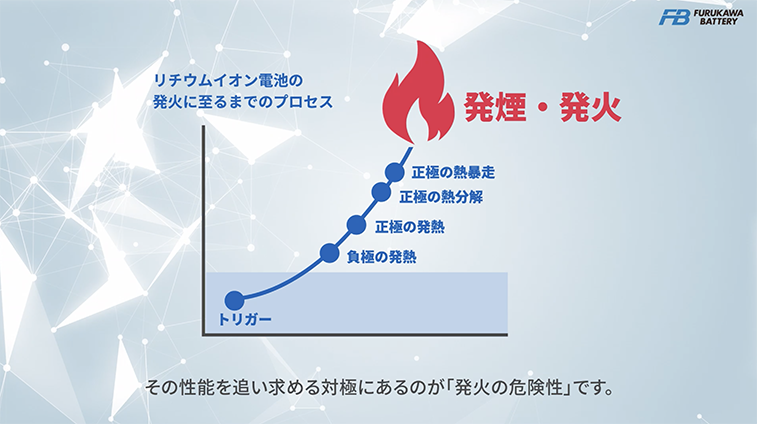 FB FURUKAWA BATTERY

リチウムイオン電池の
発火に至るまでのプロセス

発煙・発火

正極の熱暴走
正極の熱分解
正極の発熱
負極の発熱
トリガー

その性能を追い求める対極にあるのが「発火の危険性」です。